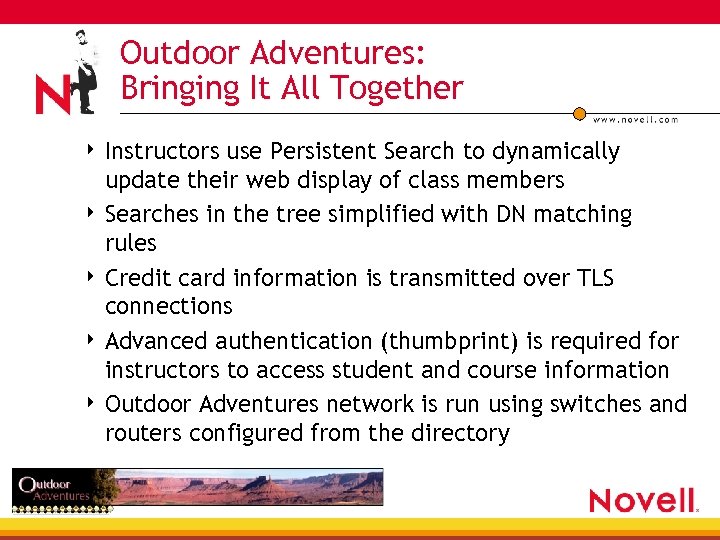 N

Outdoor Adventures: Bringing It All Together

www.novell.com

‣ Instructors use Persistent Search to dynamically update their web display of class members

‣ Searches in the tree simplified with DN matching rules

‣ Credit card information is transmitted over TLS connections

‣ Advanced authentication (thumbprint) is required for instructors to access student and course information

‣ Outdoor Adventures network is run using switches and routers configured from the directory

Outdoor Adventures

Novell.